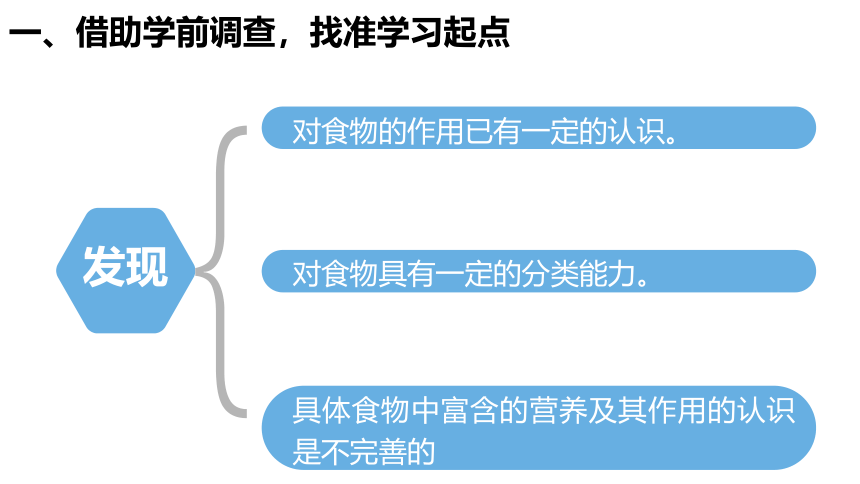 一、借助学前调查，找准学习起点

发现

对食物的作用已有一定的认识。

对食物具有一定的分类能力。

具体食物中富含的营养及其作用的认识是不完善的